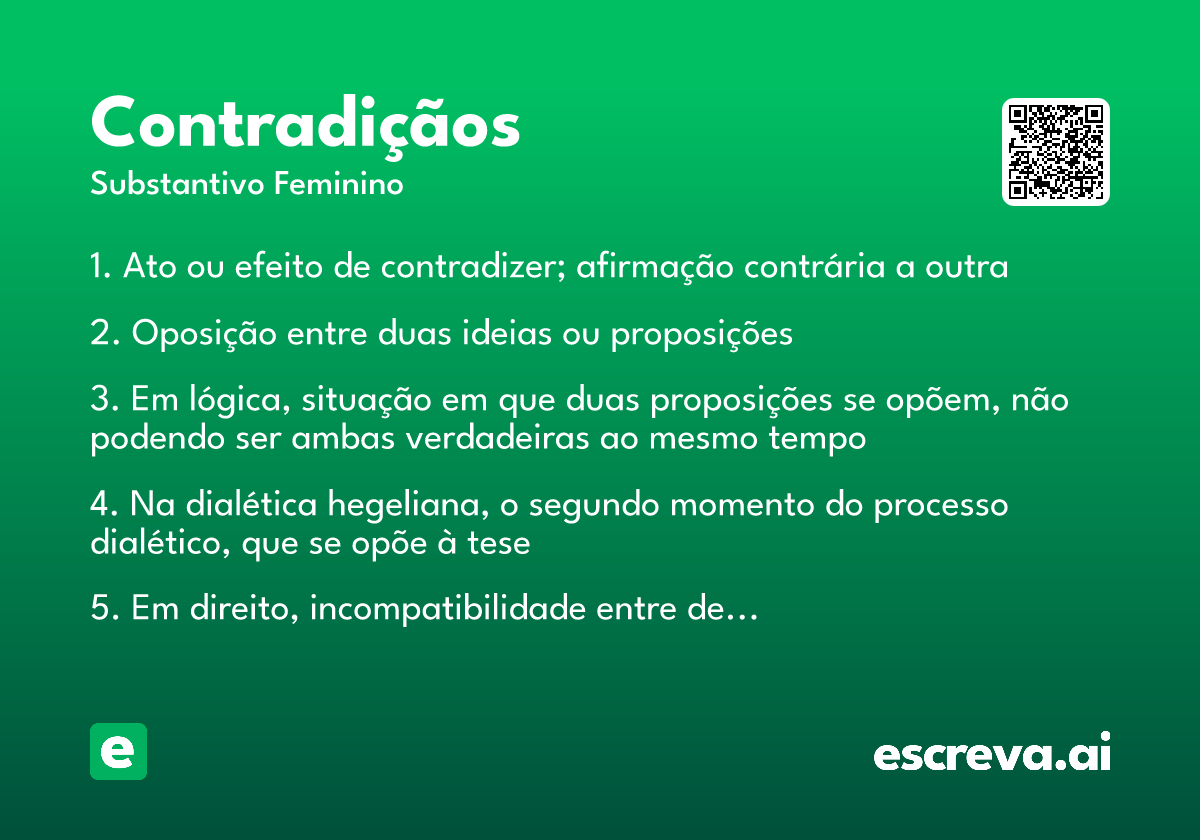 Contradiçãos
Substantivo Feminino

1. Ato ou efeito de contradizer; afirmação contrária a outra

2. Oposição entre duas ideias ou proposições

3. Em lógica, situação em que duas proposições se opõem, não podendo ser ambas verdadeiras ao mesmo tempo

4. Na dialética hegeliana, o segundo momento do processo dialético, que se opõe à tese

5. Em direito, incompatibilidade entre de...

e

escreva.ai